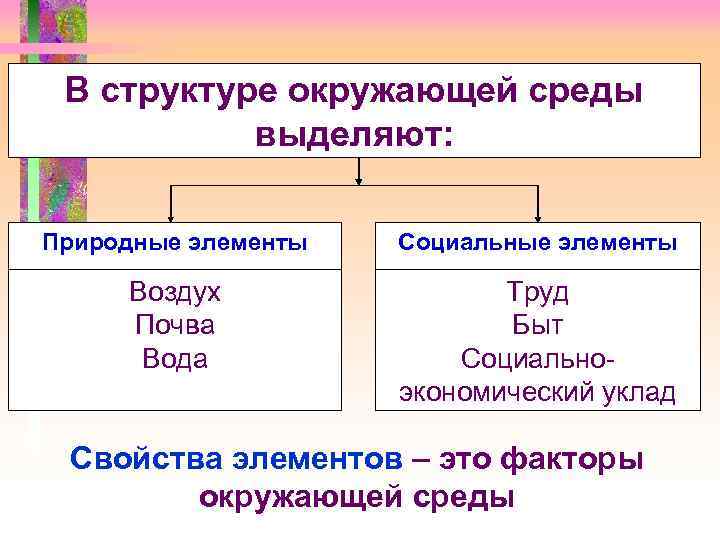 В структуре окружающей среды выделяют:

Природные элементы

Воздух
Почва
Вода

Социальные элементы

Труд
Быт
Социально-экономический уклад

Свойства элементов – это факторы окружающей среды